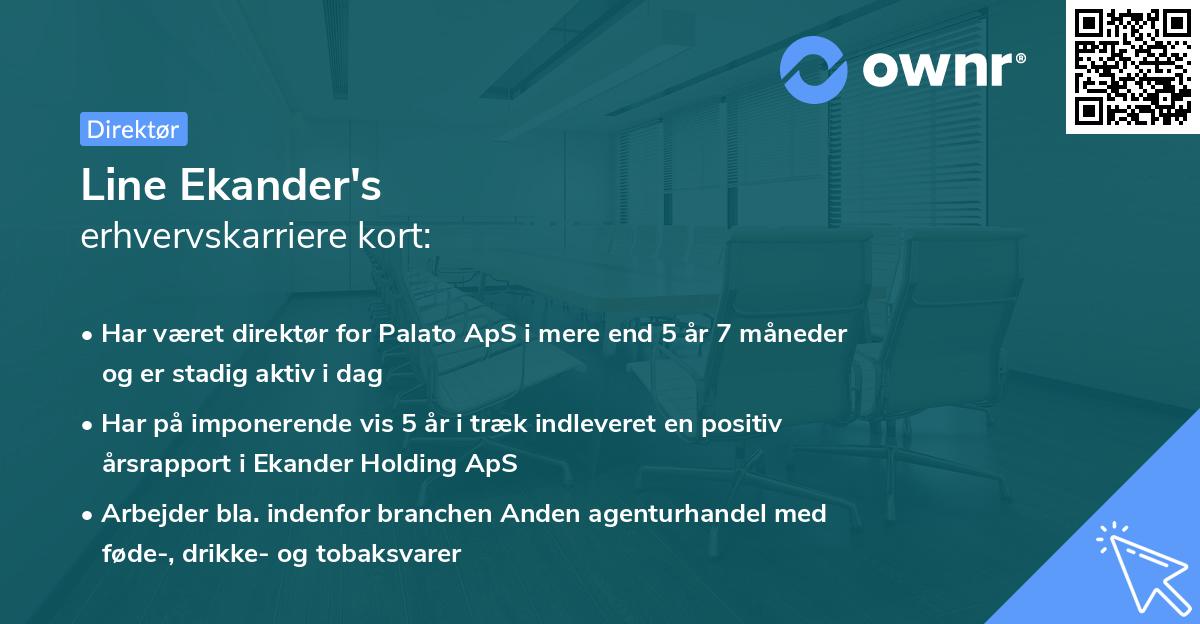 ownr®

Direktør

Line Ekander's
erhvervskarriere kort:

• Har været direktør for Palato ApS i mere end 5 år 7 måneder og er stadig aktiv i dag

• Har på imponerende vis 5 år i træk indleveret en positiv årsrapport i Ekander Holding ApS

• Arbejder bla. indenfor branchen Anden agenturhandel med føde-, drikke- og tobaksvarer